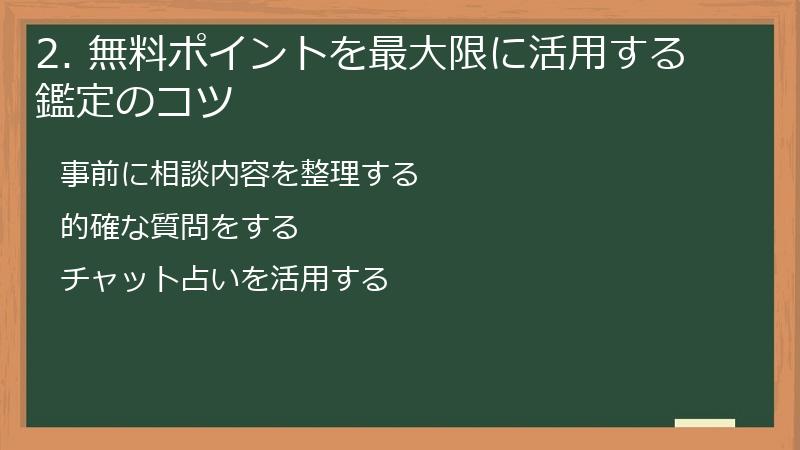 2. 無料ポイントを最大限に活用する鑑定のコツ

事前に相談内容を整理する

的確な質問をする

チャット占いを活用する